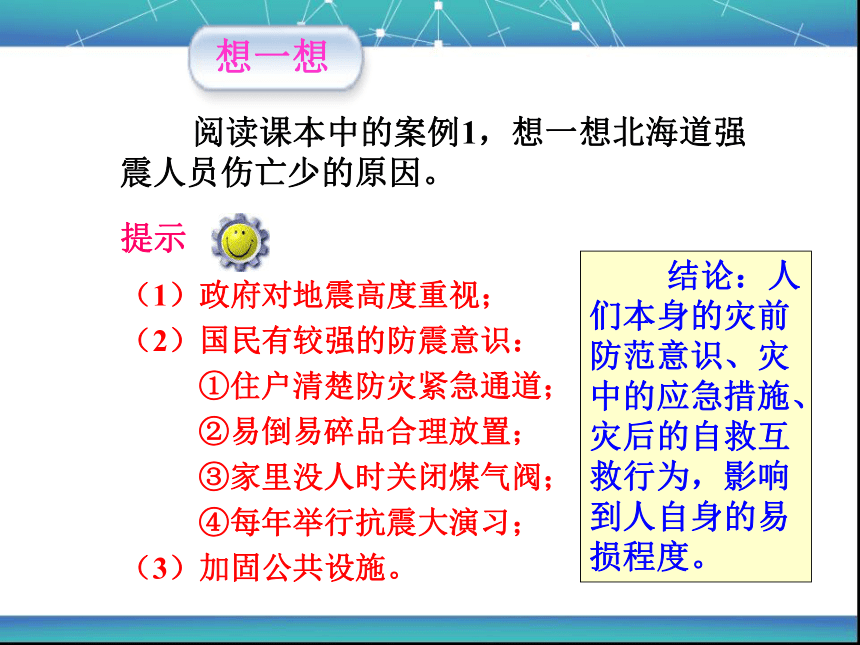 想一想

阅读课本中的案例1，想一想北海道强震人员伤亡少的原因。

提示

（1）政府对地震高度重视；
（2）国民有较强的防震意识：
①住户清楚防灾紧急通道；
②易倒易碎品合理放置；
③家里没人时关闭煤气阀；
④每年举行抗震大演习；
（3）加固公共设施。

结论：人们本身的灾前防范意识、灾中的应急措施、灾后的自救互救行为，影响到人自身的易损程度。